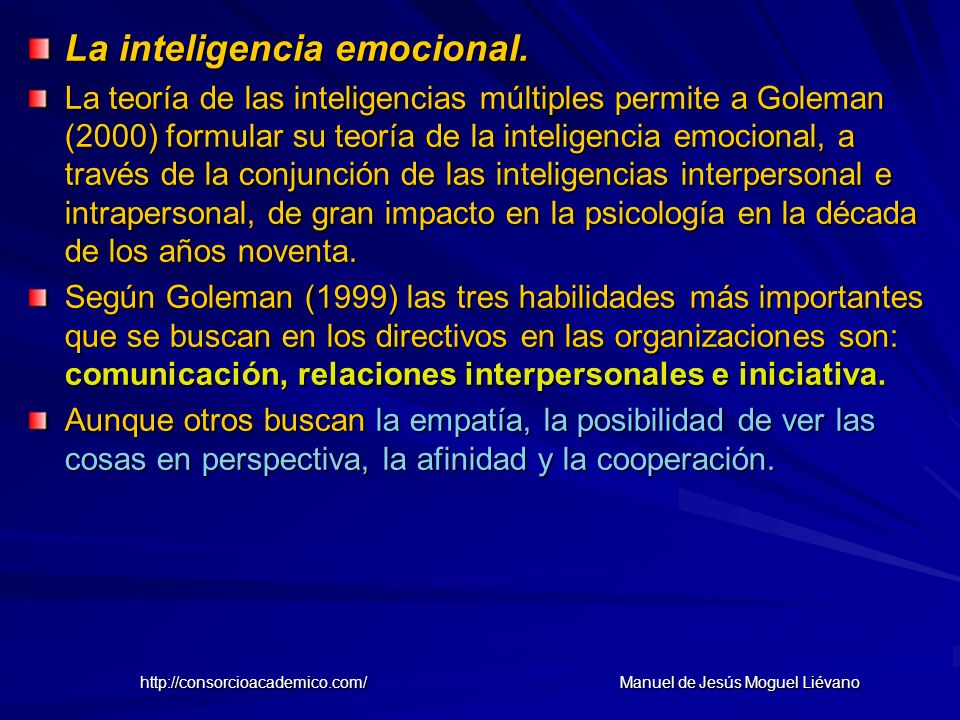 La inteligencia emocional.

La teoría de las inteligencias múltiples permite a Goleman (2000) formular su teoría de la inteligencia emocional, a través de la conjunción de las inteligencias interpersonal e intrapersonal, de gran impacto en la psicología en la década de los años noventa.

Según Goleman (1999) las tres habilidades más importantes que se buscan en los directivos en las organizaciones son: comunicación, relaciones interpersonales e iniciativa.

Aunque otros buscan la empatía, la posibilidad de ver las cosas en perspectiva, la afinidad y la cooperación.

http://consorcioacademico.com/

Manuel de Jesús Moguel Liévano